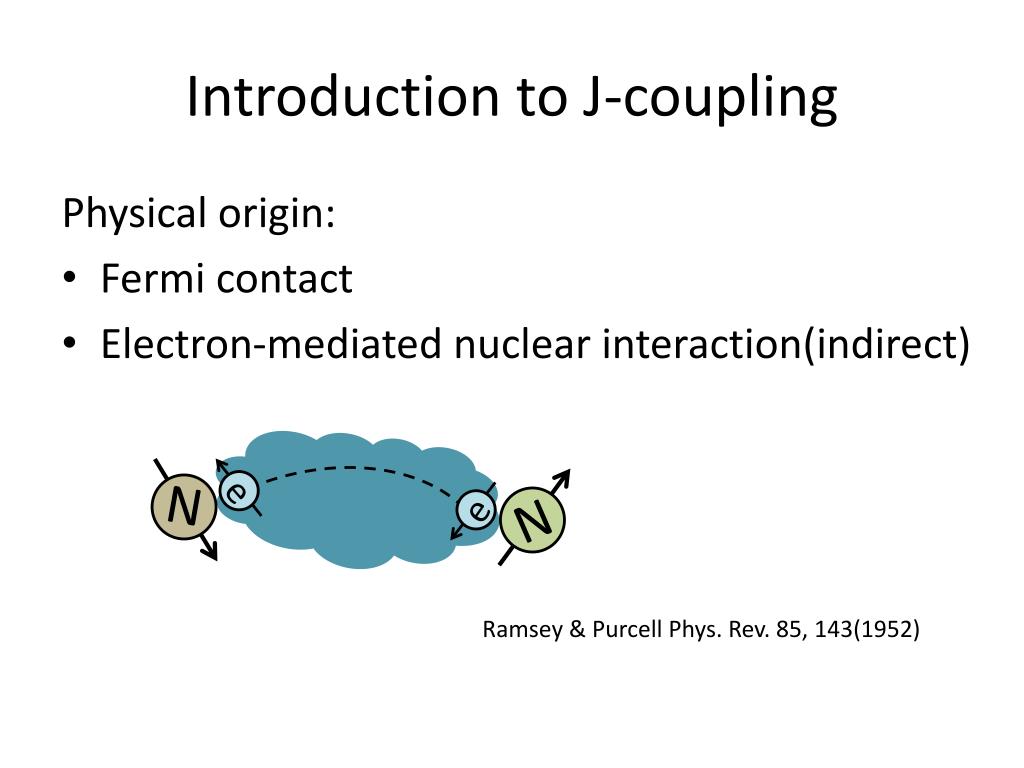 Introduction to J-coupling

Physical origin:
• Fermi contact
• Electron-mediated nuclear interaction(indirect)

N e e N

Ramsey & Purcell Phys. Rev. 85, 143(1952)